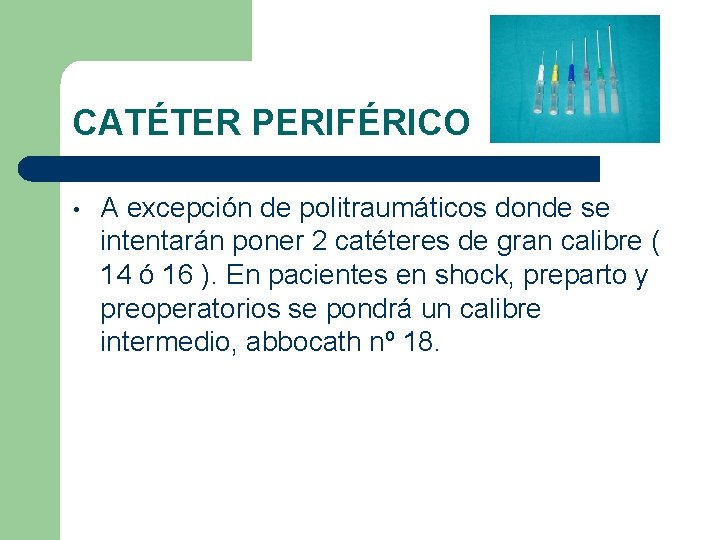 CATÉTER PERIFÉRICO

• A excepción de politraumáticos donde se intentarán poner 2 catéteres de gran calibre ( 14 ó 16 ). En pacientes en shock, preparto y preoperatorios se pondrá un calibre intermedio, abbocath nº 18.